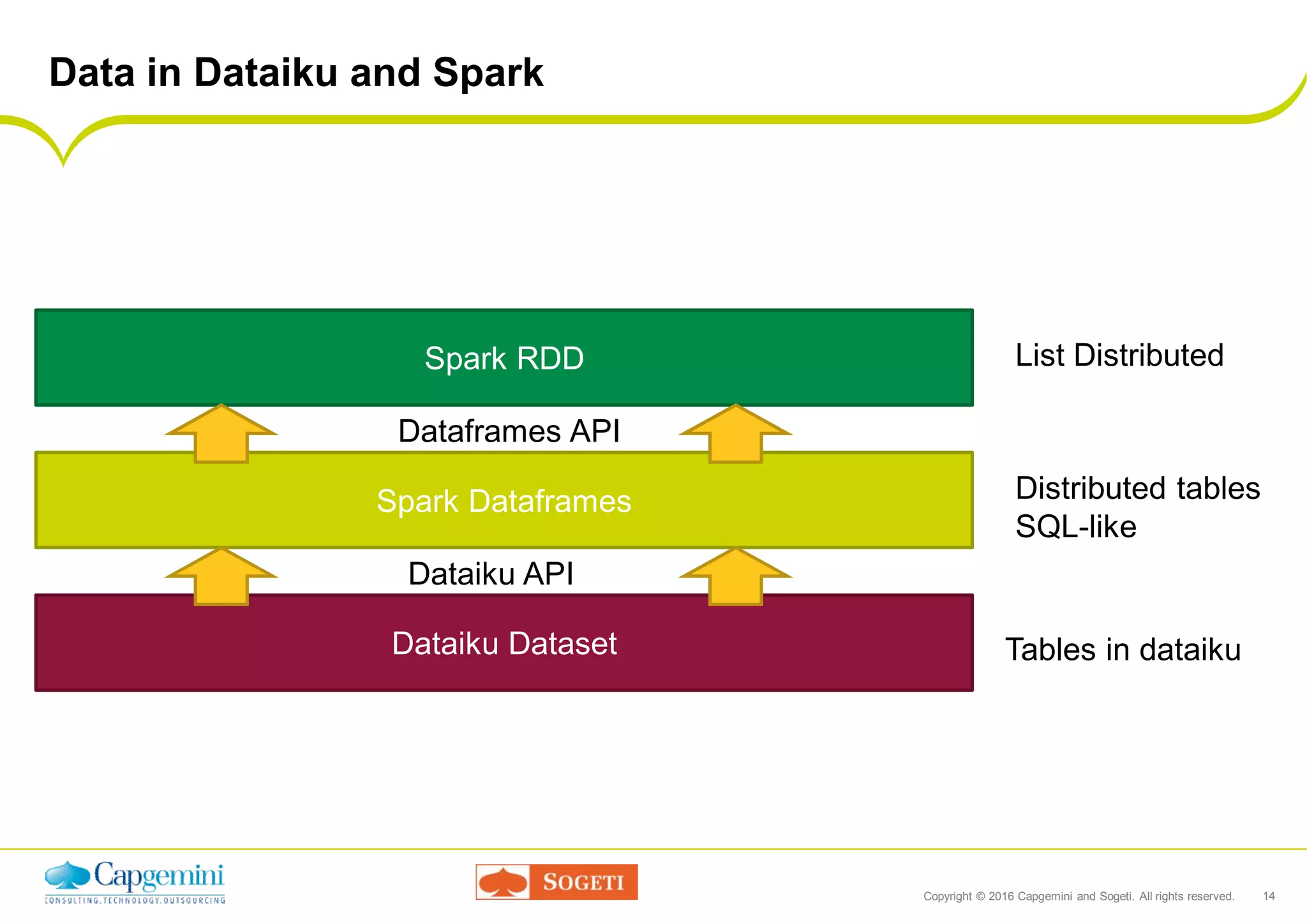 Data in Dataiku and Spark

Spark RDD

List Distributed

Dataframes API

Spark Dataframes

Distributed tables SQL-like

Dataiku API

Dataiku Dataset

Tables in dataiku

Capgemini
CONSULTING.TECHNOLOGY.OUTSOURCING

SOGETI

Copyright © 2016 Capgemini and Sogeti. All rights reserved.

14